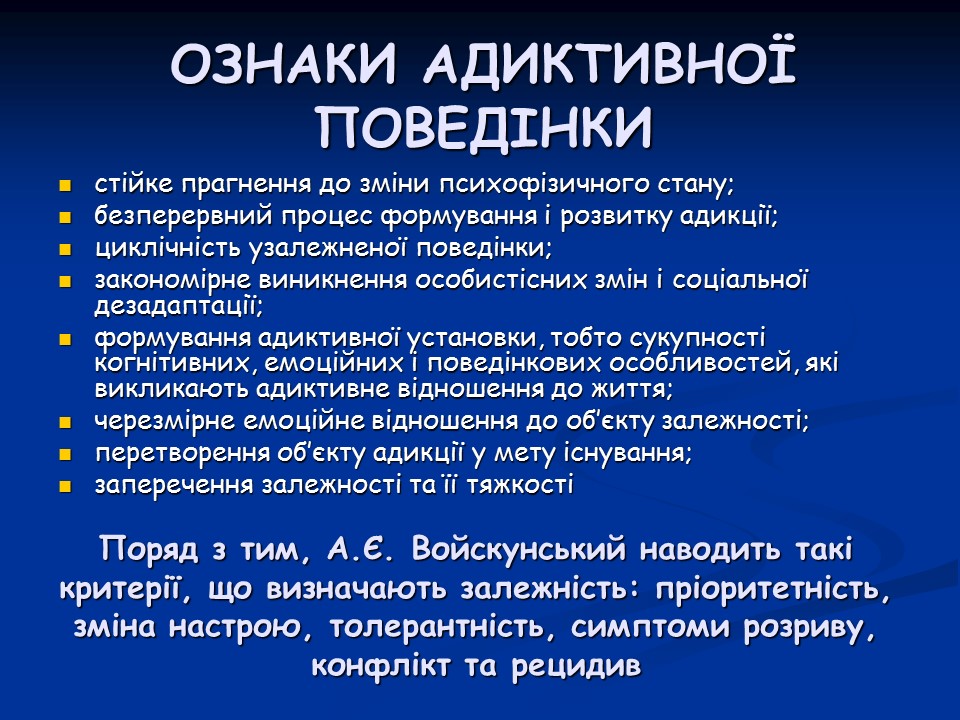 ОЗНАКИ АДИКТИВНОЇ ПОВЕДІНКИ

- стійке прагнення до зміни психофізичного стану;
- безперервний процес формування і розвитку адикції;
- циклічність узалежненої поведінки;
- закономірне виникнення особистісних змін і соціальної дезадаптації;
- формування адиктивної установки, тобто сукупності когнітивних, емоційних і поведінкових особливостей, які викликають адиктивне відношення до життя;
- черезмірне емоційне відношення до об'єкту залежності;
- перетворення об'єкту адикції у мету існування;
- заперечення залежності та її тяжкості

Поряд з тим, А.Є. Войскунський наводить такі критерії, що визначають залежність: пріоритетність, зміна настрою, толерантність, симптоми розриву, конфлікт та рецидив